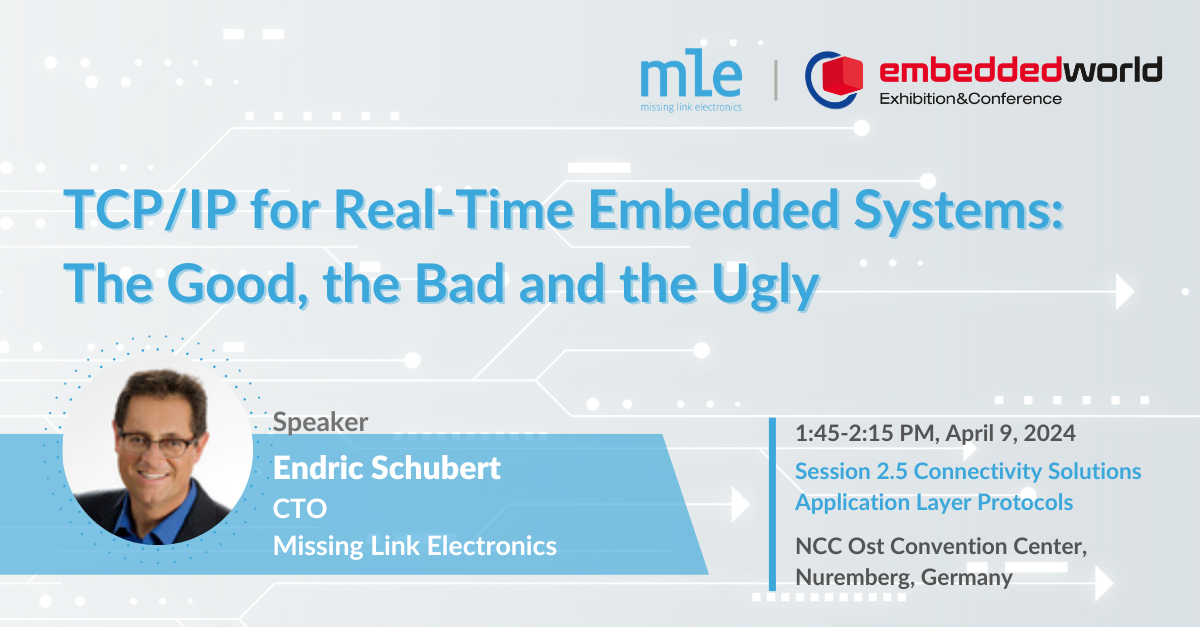 mle
missing link electronics

embeddedworld
Exhibition&Conference

TCP/IP for Real-Time Embedded Systems: The Good, the Bad and the Ugly

Speaker
Endric Schubert
CTO
Missing Link Electronics

1:45-2:15 PM, April 9, 2024
Session 2.5 Connectivity Solutions Application Layer Protocols
NCC Ost Convention Center, Nuremberg, Germany